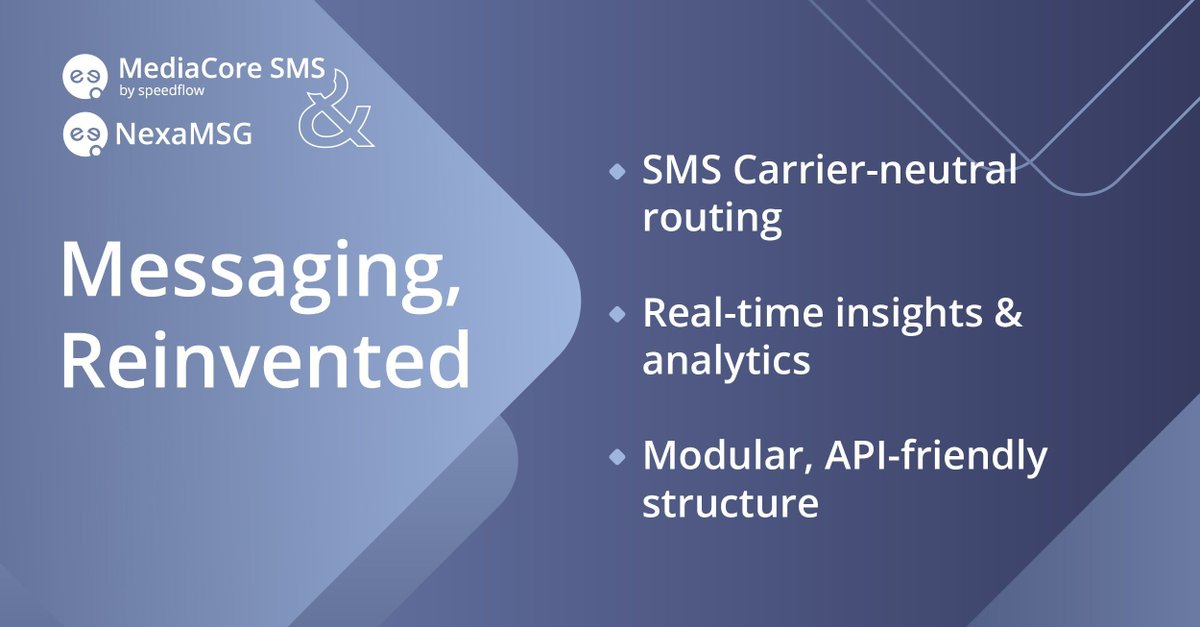 MediaCore SMS
by speedflow

&

NexaMSG

Messaging, Reinvented

SMS Carrier-neutral routing

Real-time insights & analytics

Modular, API-friendly structure